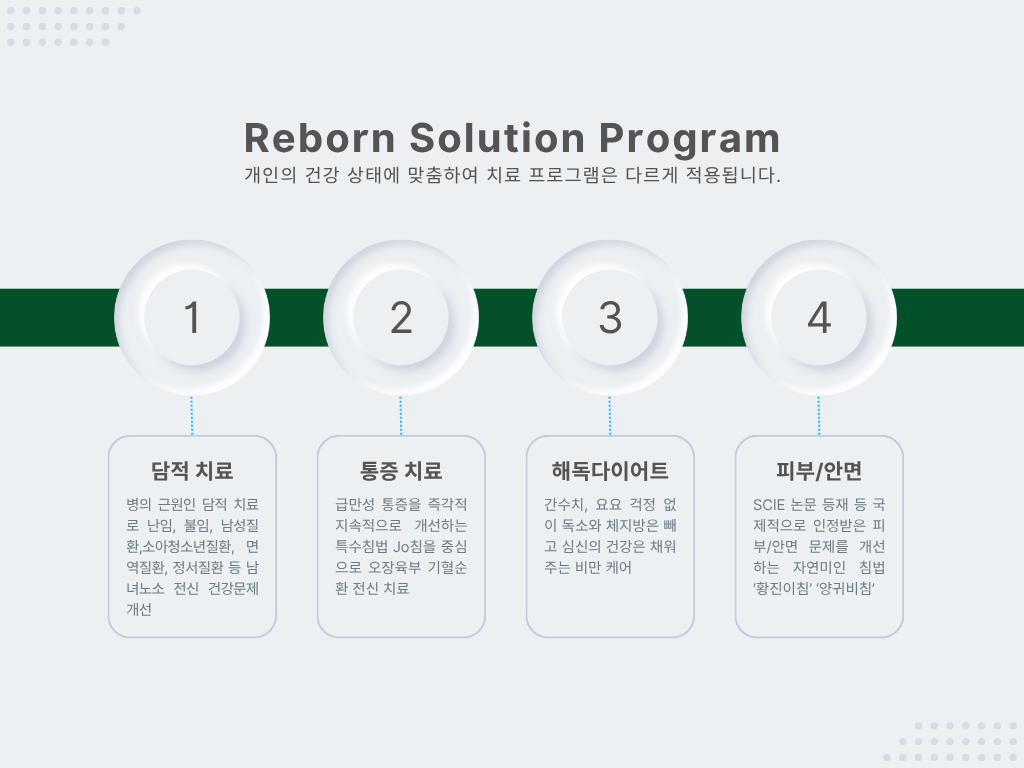 Reborn Solution Program

개인의 건강 상태에 맞춤하여 치료 프로그램은 다르게 적용됩니다.

1

2

3

4

담적 치료

병의 근원인 담적 치료로 난임, 불임, 남성질환,소아청소년질환, 면역질환, 정서질환 등 남녀노소 전신 건강문제 개선

통증 치료

급만성 통증을 즉각적 지속적으로 개선하는 특수침법 Jo침을 중심으로 오장육부 기혈순환 전신 치료

해독다이어트

간수치, 요요 걱정 없이 독소와 체지방은 빼고 심신의 건강은 채워주는 비만 케어

피부/안면

SCIE 논문 등재 등 국제적으로 인정받은 피부/안면 문제를 개선하는 자연미인 침법 '황진이침' '양귀비침'